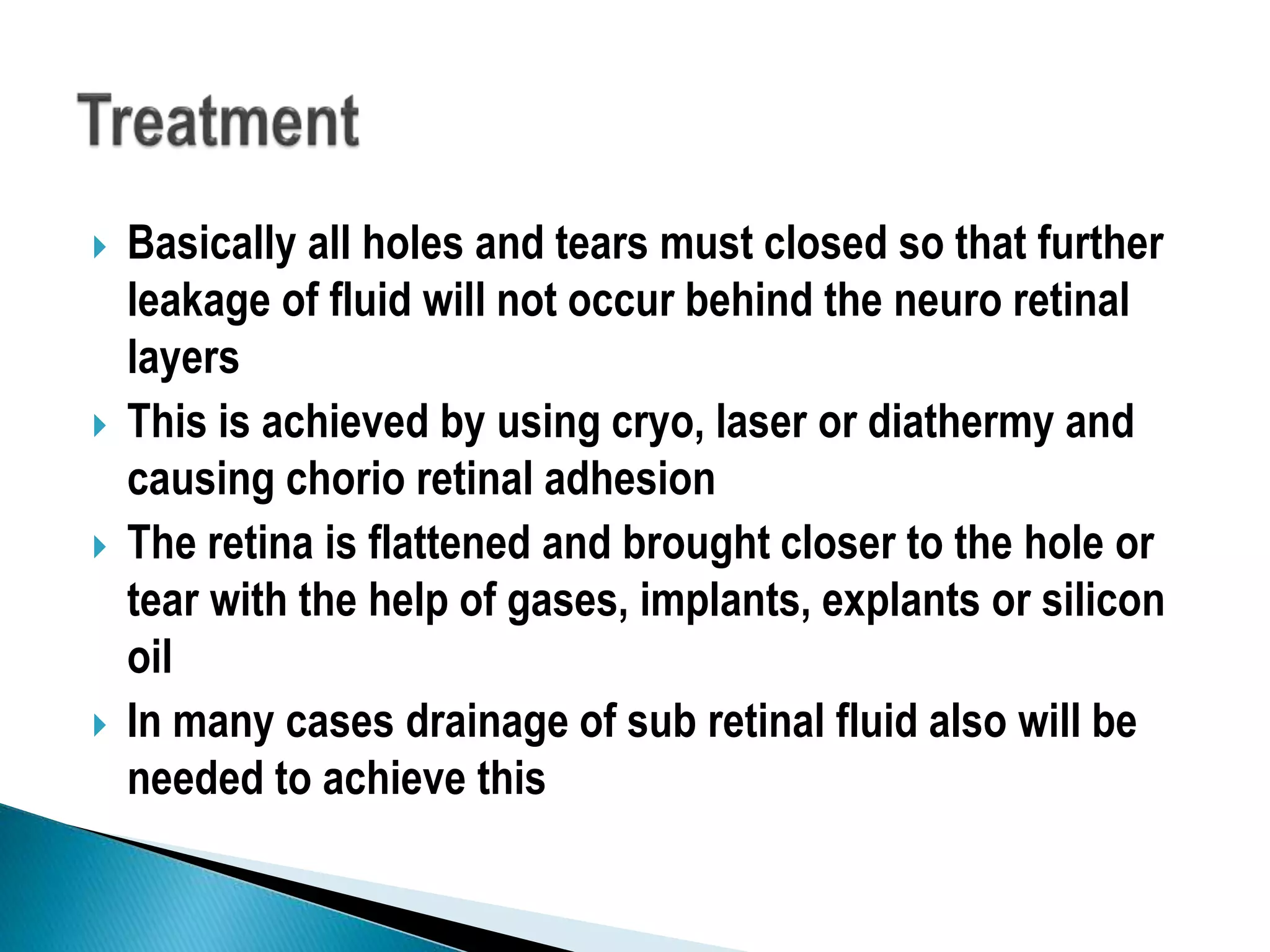 Treatment

Basically all holes and tears must closed so that further leakage of fluid will not occur behind the neuro retinal layers

This is achieved by using cryo, laser or diathermy and causing chorio retinal adhesion

The retina is flattened and brought closer to the hole or tear with the help of gases, implants, explants or silicon oil

In many cases drainage of sub retinal fluid also will be needed to achieve this